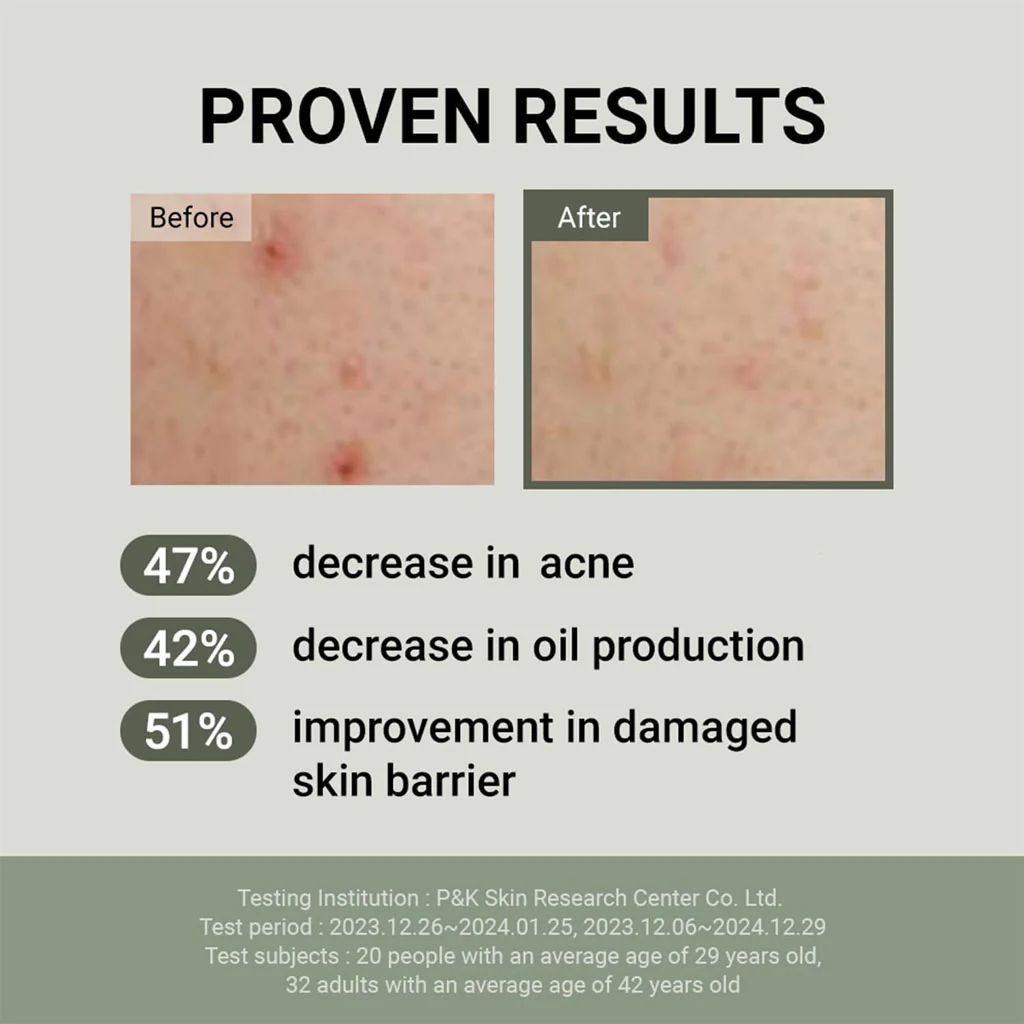 PROVEN RESULTS

Before

After

47% decrease in acne

42% decrease in oil production

51% improvement in damaged skin barrier

Testing Institution : P&K Skin Research Center Co. Ltd.
Test period : 2023.12.26~2024.01.25, 2023.12.06~2024.12.29
Test subjects : 20 people with an average age of 29 years old, 32 adults with an average age of 42 years old